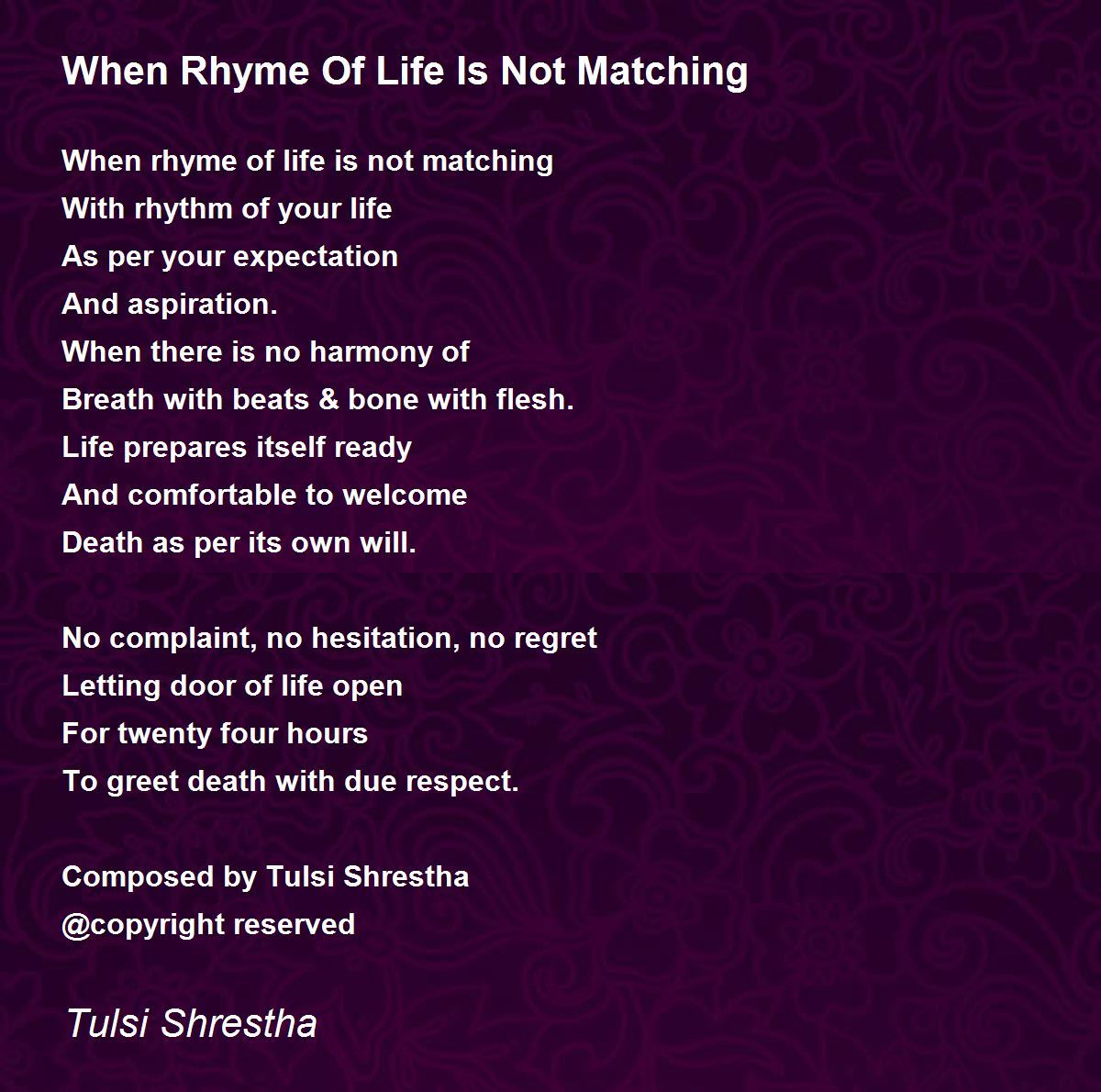 When Rhyme Of Life Is Not Matching

When rhyme of life is not matching
With rhythm of your life
As per your expectation
And aspiration.
When there is no harmony of
Breath with beats & bone with flesh.
Life prepares itself ready
And comfortable to welcome
Death as per its own will.

No complaint, no hesitation, no regret
Letting door of life open
For twenty four hours
To greet death with due respect.

Composed by Tulsi Shrestha
@copyright reserved

Tulsi Shrestha